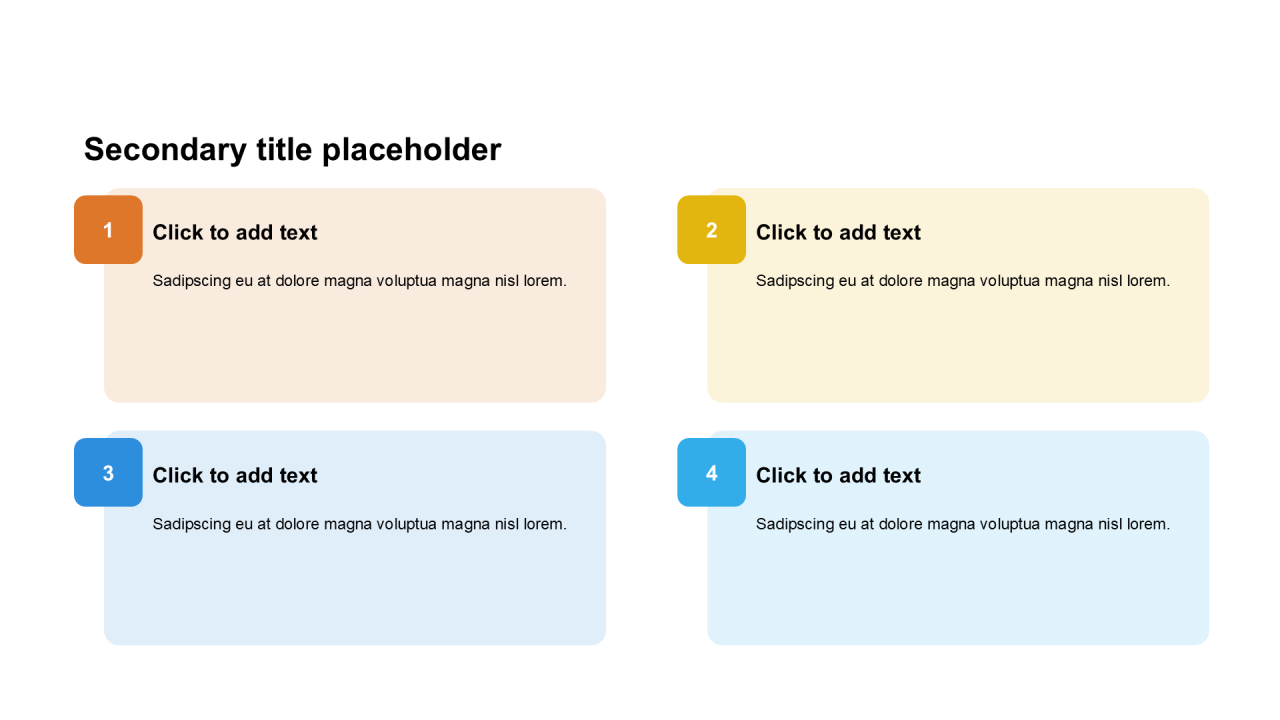 Secondary title placeholder

1
Click to add text
Sadipscing eu at dolore magna voluptua magna nisl lorem.

2
Click to add text
Sadipscing eu at dolore magna voluptua magna nisl lorem.

3
Click to add text
Sadipscing eu at dolore magna voluptua magna nisl lorem.

4
Click to add text
Sadipscing eu at dolore magna voluptua magna nisl lorem.